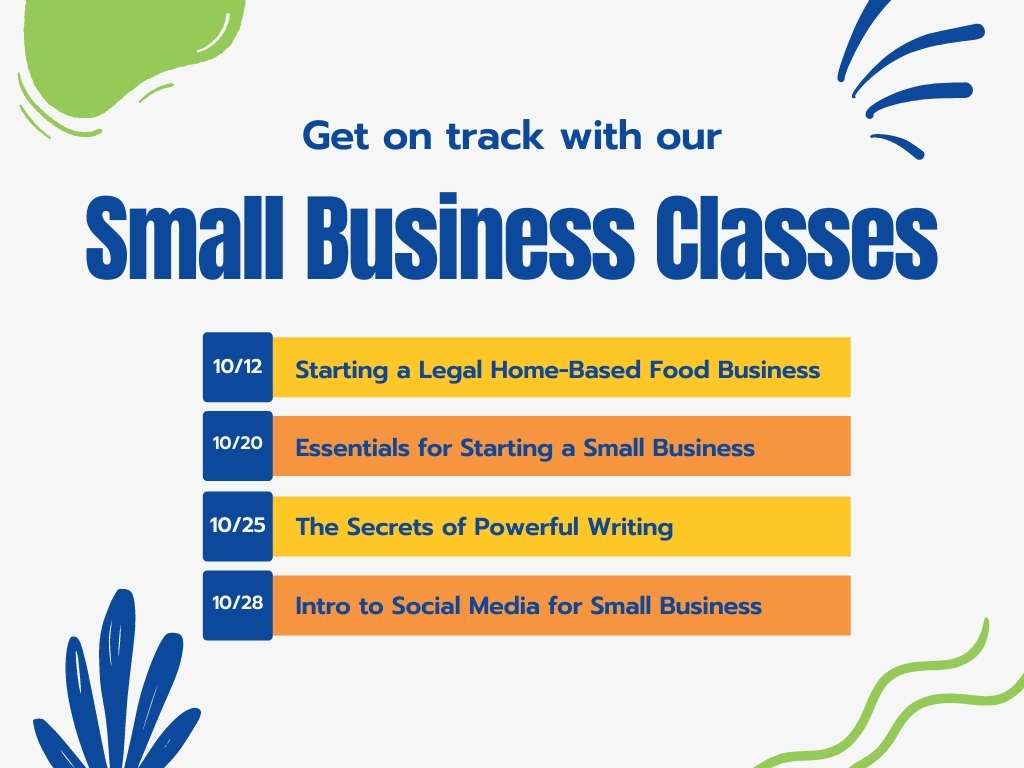 Get on track with our

Small Business Classes

10/12 Starting a Legal Home-Based Food Business

10/20 Essentials for Starting a Small Business

10/25 The Secrets of Powerful Writing

10/28 Intro to Social Media for Small Business